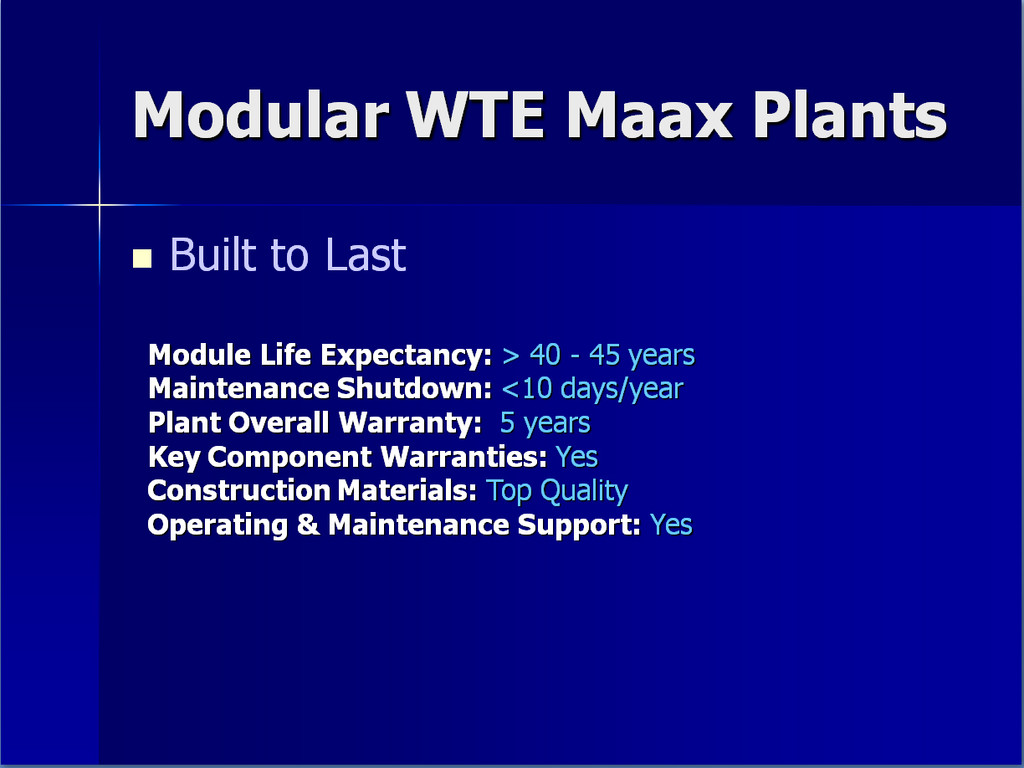 Modular WTE Maax Plants

Built to Last

Module Life Expectancy: > 40 - 45 years
Maintenance Shutdown: <10 days/year
Plant Overall Warranty: 5 years
Key Component Warranties: Yes
Construction Materials: Top Quality
Operating & Maintenance Support: Yes